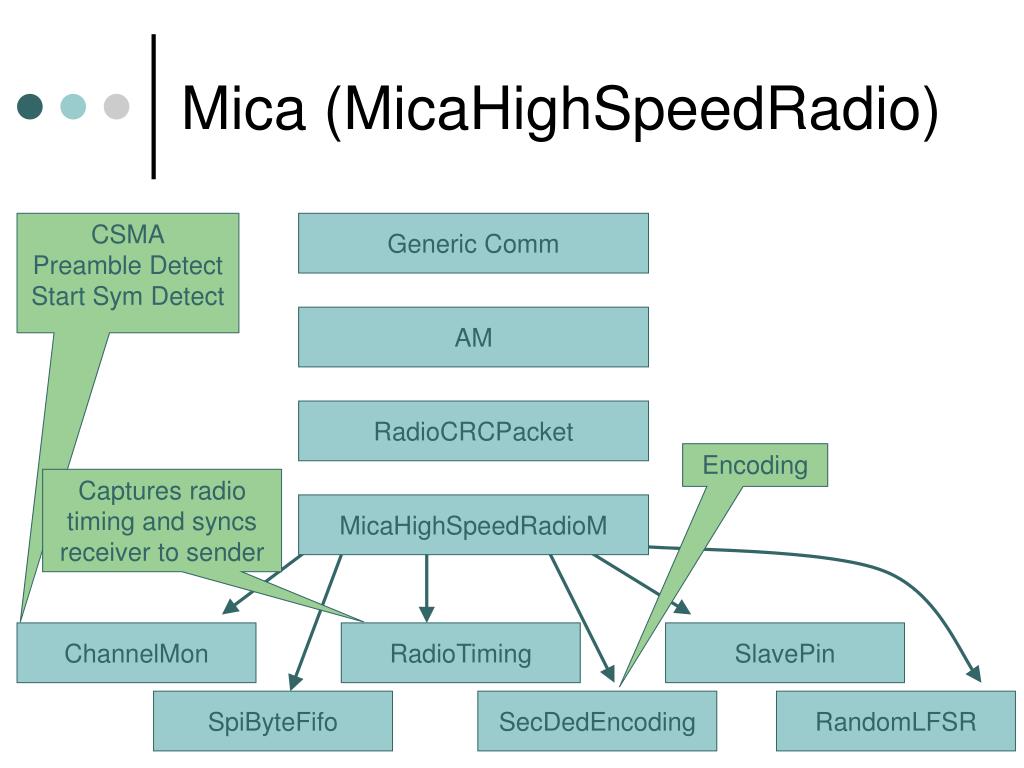 Mica (MicaHighSpeedRadio)

CSMA
Preamble Detect
Start Sym Detect

Generic Comm

AM

RadioCRCPacket

Encoding

Captures radio timing and syncs receiver to sender

MicaHighSpeedRadioM

ChannelMon

RadioTiming

SlavePin

SpiByteFifo

SecDedEncoding

RandomLFSR